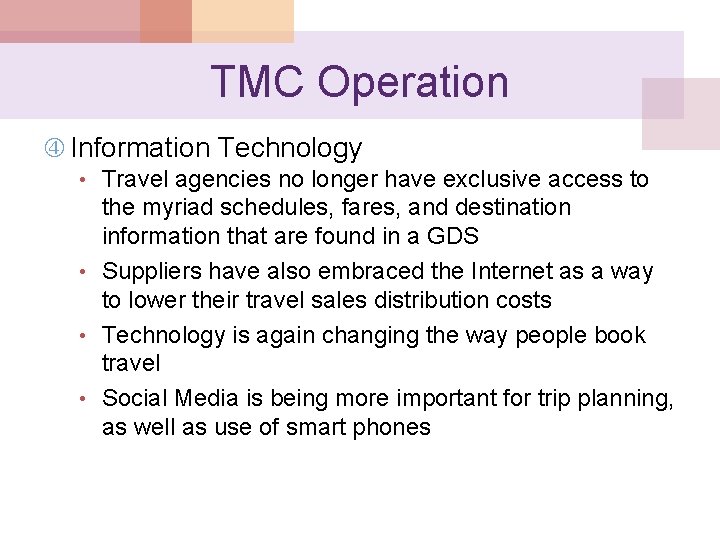 TMC Operation

④ Information Technology

• Travel agencies no longer have exclusive access to the myriad schedules, fares, and destination information that are found in a GDS

• Suppliers have also embraced the Internet as a way to lower their travel sales distribution costs

• Technology is again changing the way people book travel

• Social Media is being more important for trip planning, as well as use of smart phones